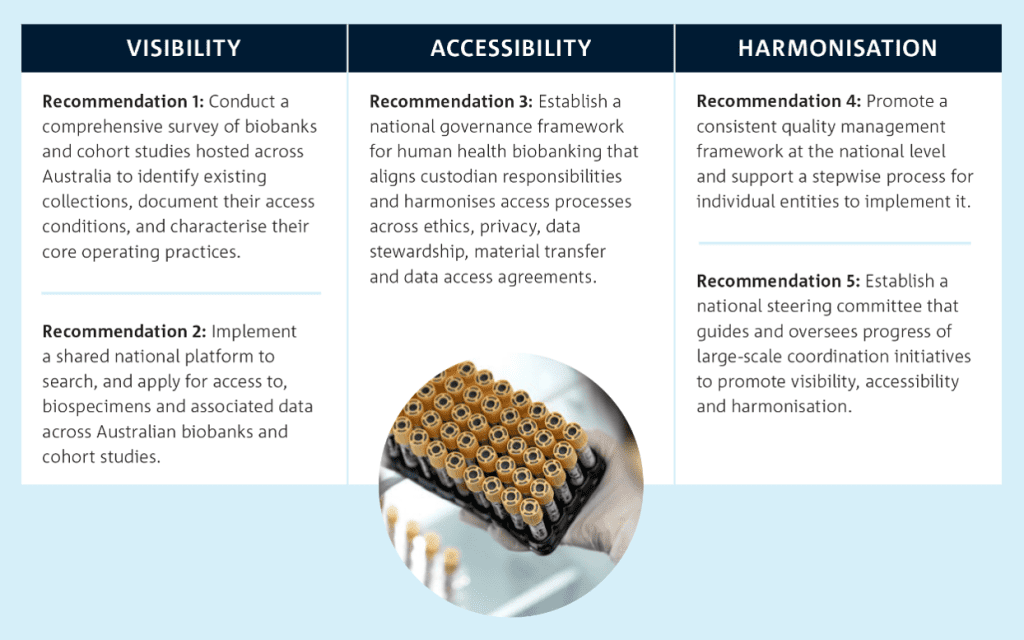 VISIBILITY

Recommendation 1: Conduct a comprehensive survey of biobanks and cohort studies hosted across Australia to identify existing collections, document their access conditions, and characterise their core operating practices.

Recommendation 2: Implement a shared national platform to search, and apply for access to, biospecimens and associated data across Australian biobanks and cohort studies.

ACCESSIBILITY

Recommendation 3: Establish a national governance framework for human health biobanking that aligns custodian responsibilities and harmonises access processes across ethics, privacy, data stewardship, material transfer and data access agreements.

HARMONISATION

Recommendation 4: Promote a consistent quality management framework at the national level and support a stepwise process for individual entities to implement it.

Recommendation 5: Establish a national steering committee that guides and oversees progress of large-scale coordination initiatives to promote visibility, accessibility and harmonisation.